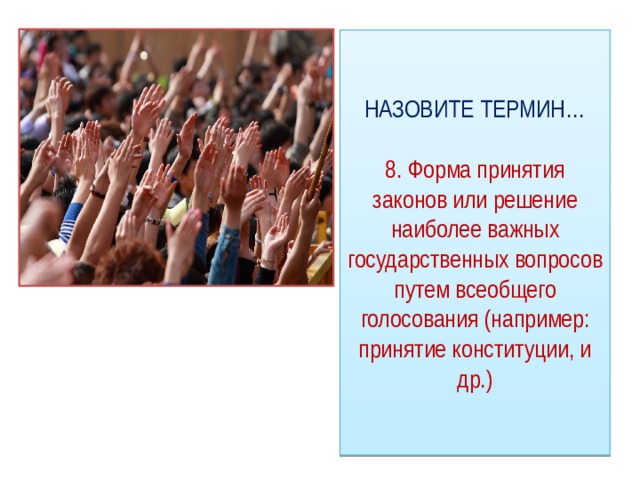 НАЗОВИТЕ ТЕРМИН...

8. Форма принятия законов или решение наиболее важных государственных вопросов путем всеобщего голосования (например: принятие конституции, и др.)